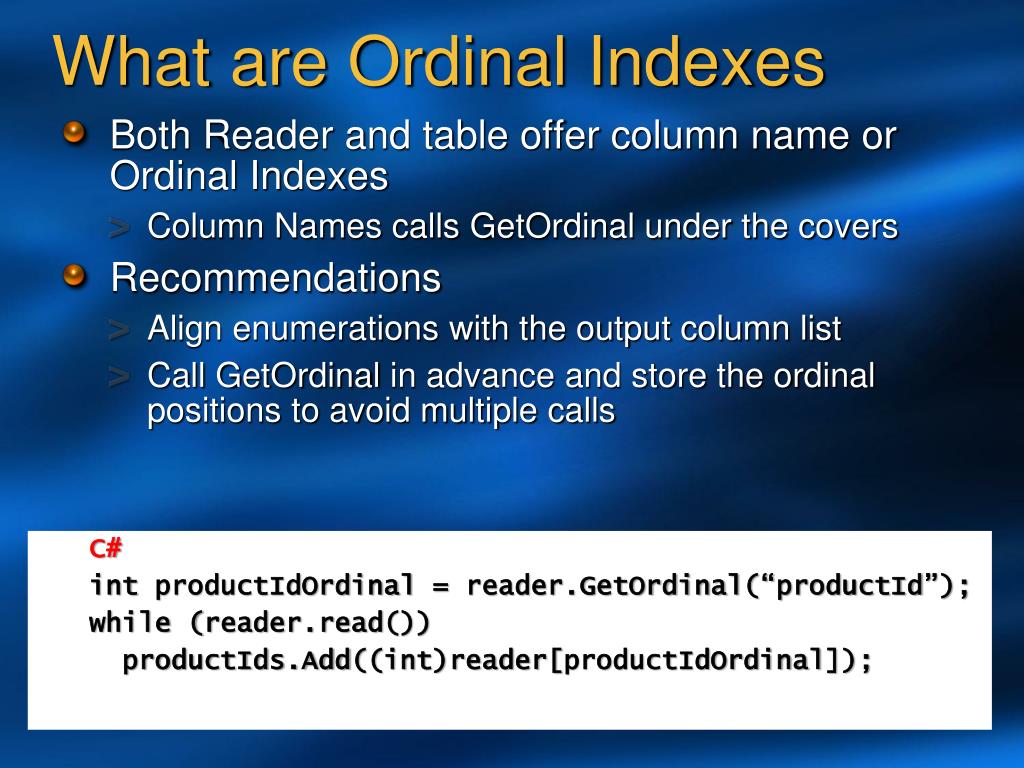 What are Ordinal Indexes

Both Reader and table offer column name or Ordinal Indexes

> Column Names calls GetOrdinal under the covers

Recommendations

> Align enumerations with the output column list

> Call GetOrdinal in advance and store the ordinal positions to avoid multiple calls

C#
int productIdOrdinal = reader.GetOrdinal(“productId”);
while (reader.read())
  productIds.Add((int)reader[productIdOrdinal]);